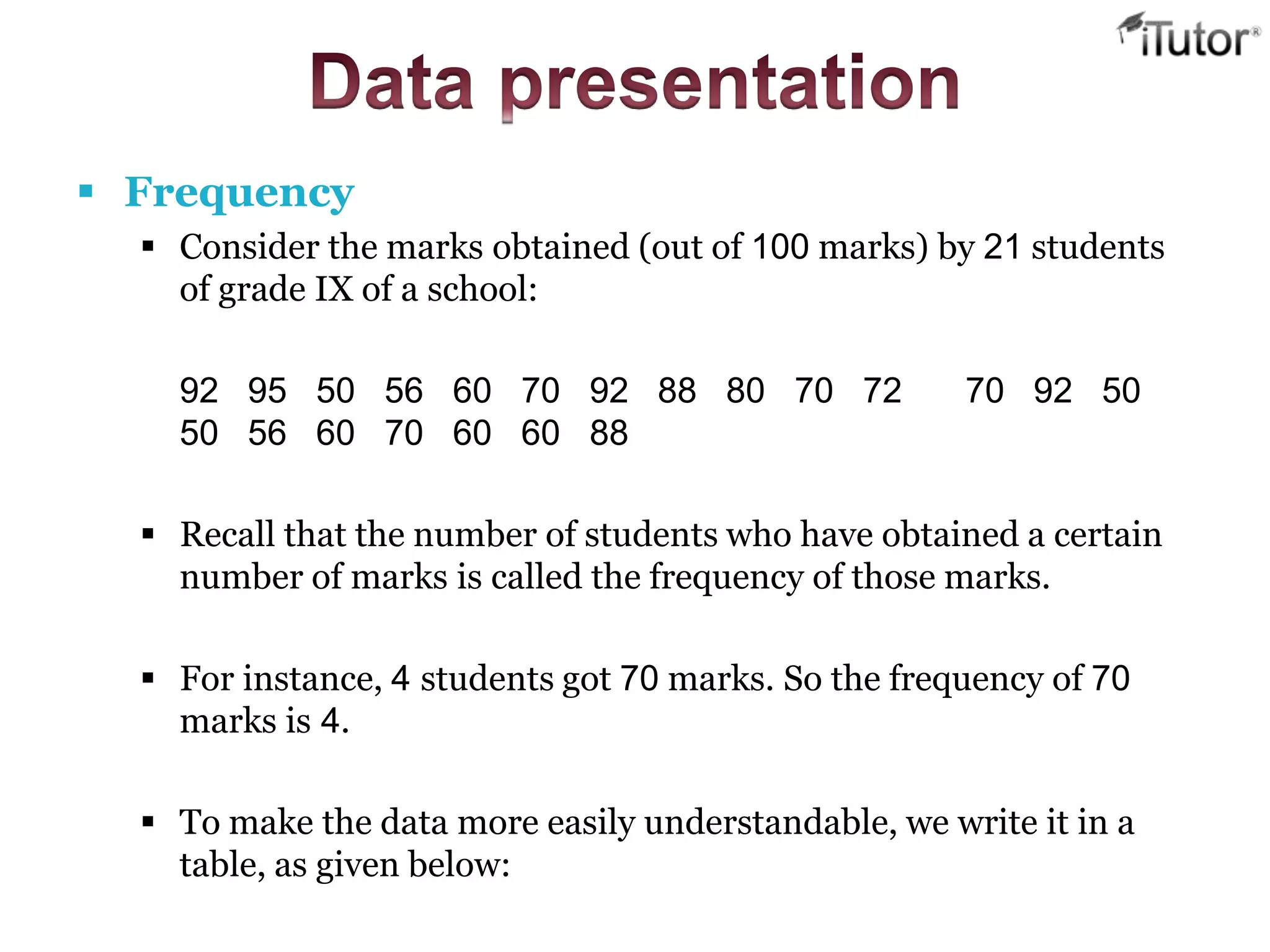 iTutor®

Data presentation

▪ Frequency

▪ Consider the marks obtained (out of 100 marks) by 21 students of grade IX of a school:

92 95 50 56 60 70 92 88 80 70 72 70 92 50
50 56 60 70 60 60 88

▪ Recall that the number of students who have obtained a certain number of marks is called the frequency of those marks.

▪ For instance, 4 students got 70 marks. So the frequency of 70 marks is 4.

▪ To make the data more easily understandable, we write it in a table, as given below: